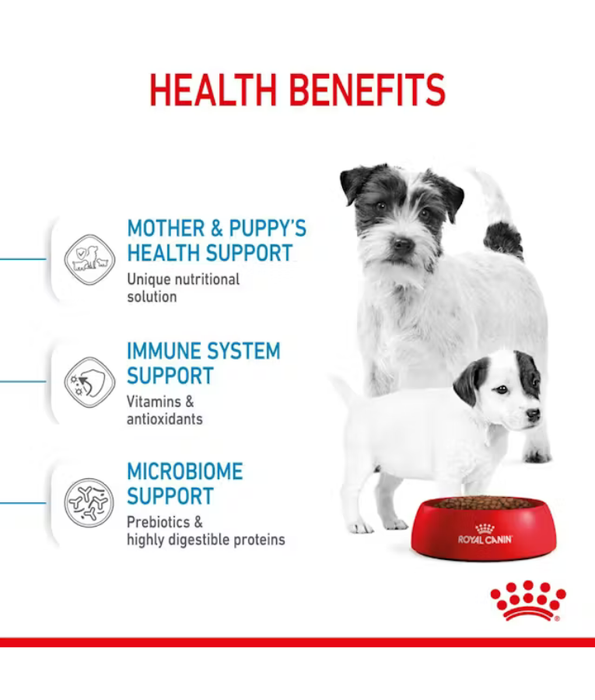 HEALTH BENEFITS

MOTHER & PUPPY'S HEALTH SUPPORT
Unique nutritional solution

IMMUNE SYSTEM SUPPORT
Vitamins & antioxidants

MICROBIOME SUPPORT
Prebiotics & highly digestible proteins

ROYAL CANIN